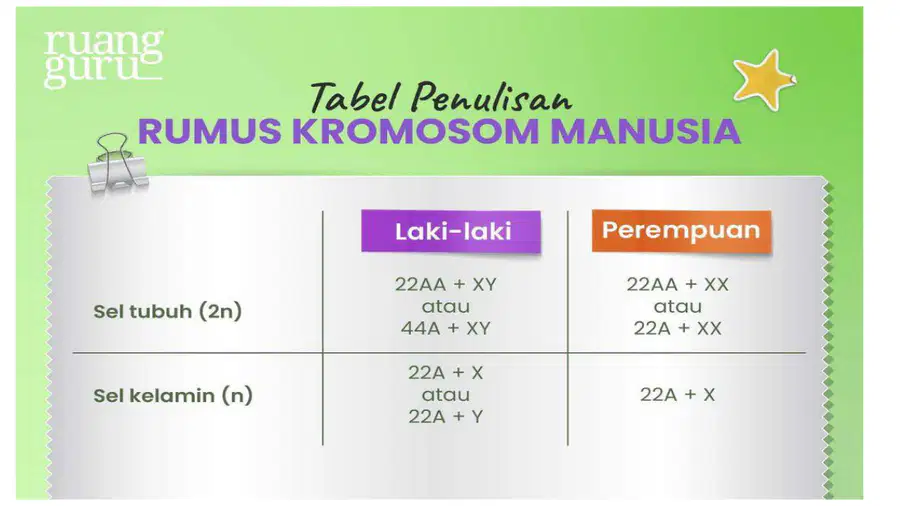 ruang guru

Tabel Penulisan
RUMUS KROMOSOM MANUSIA

| | Laki-laki | Perempuan |
|---|---|---|
| Sel tubuh (2n) | 22AA + XY atau 44A + XY | 22AA + XX atau 22A + XX |
| Sel kelamin (n) | 22A + X atau 22A + Y | 22A + X |